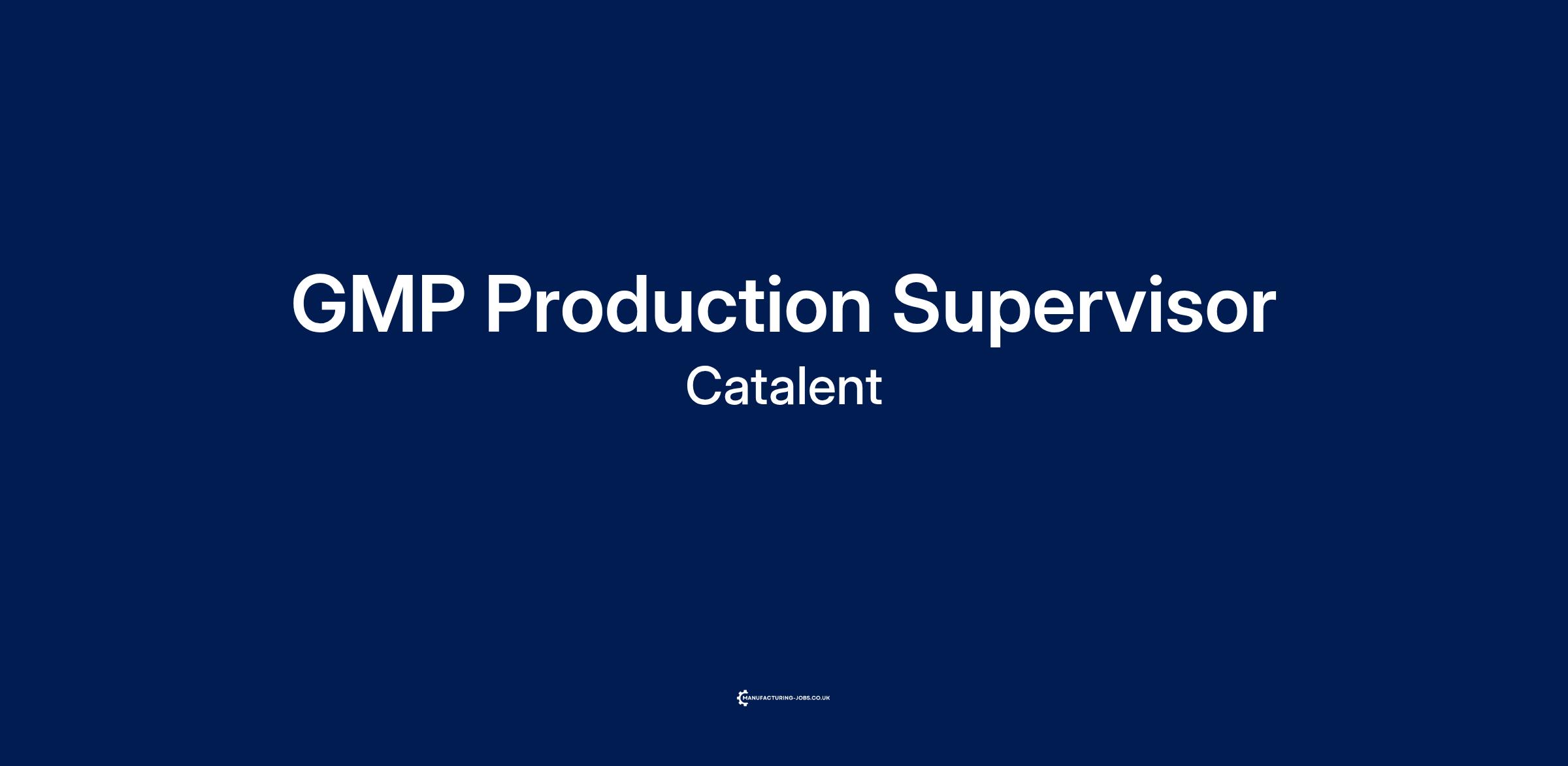 GMP Production Supervisor
Catalent

MANUFACTURING-JOBS.CO.UK